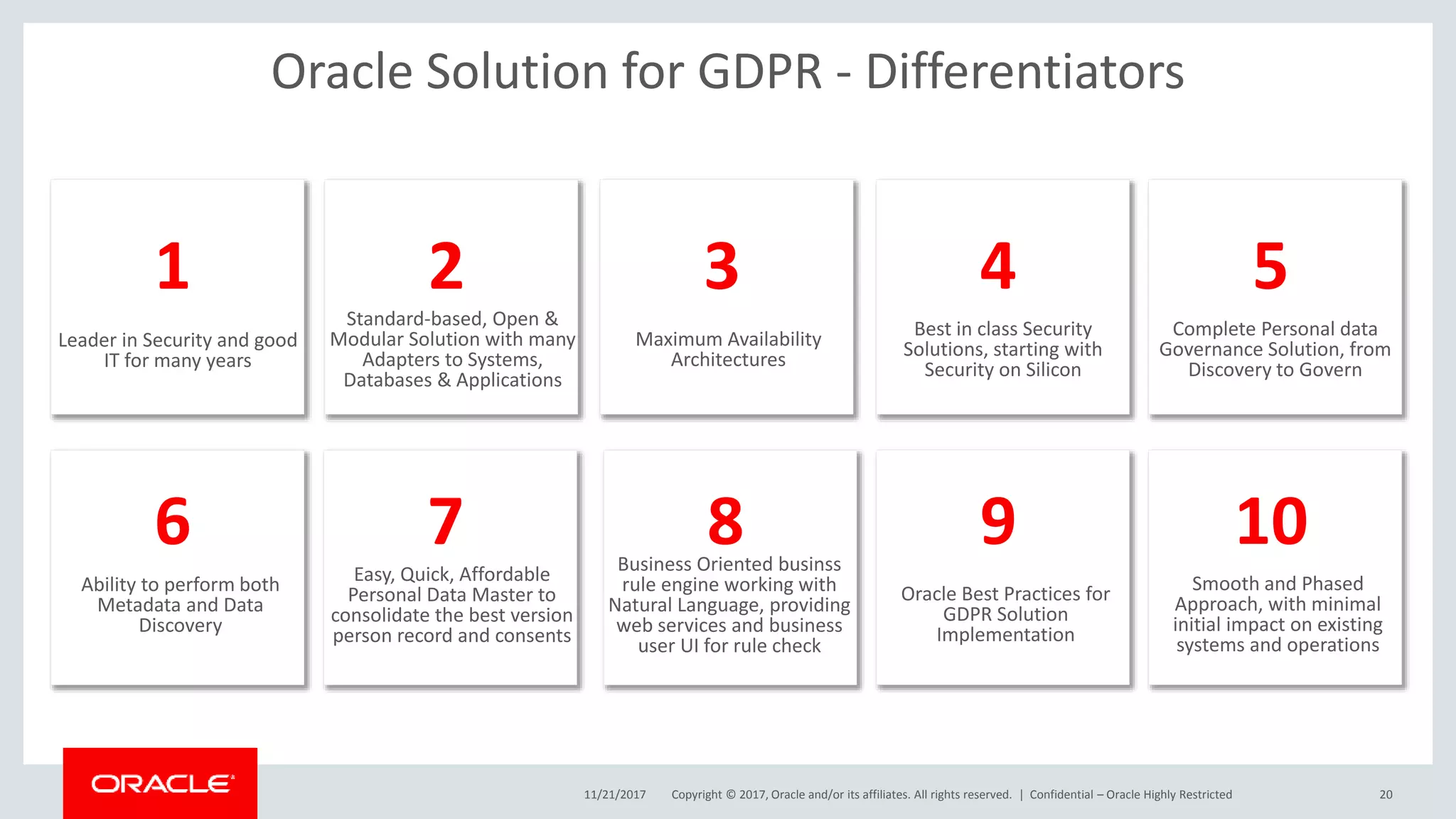 Oracle Solution for GDPR - Differentiators

1
Leader in Security and good IT for many years

2
Standard-based, Open & Modular Solution with many Adapters to Systems, Databases & Applications

3
Maximum Availability Architectures

4
Best in class Security Solutions, starting with Security on Silicon

5
Complete Personal data Governance Solution, from Discovery to Govern

6
Ability to perform both Metadata and Data Discovery

7
Easy, Quick, Affordable Personal Data Master to consolidate the best version person record and consents

8
Business Oriented businss rule engine working with Natural Language, providing web services and business user UI for rule check

9
Oracle Best Practices for GDPR Solution Implementation

10
Smooth and Phased Approach, with minimal initial impact on existing systems and operations

ORACLE

11/21/2017 Copyright © 2017, Oracle and/or its affiliates. All rights reserved. | Confidential – Oracle Highly Restricted 20